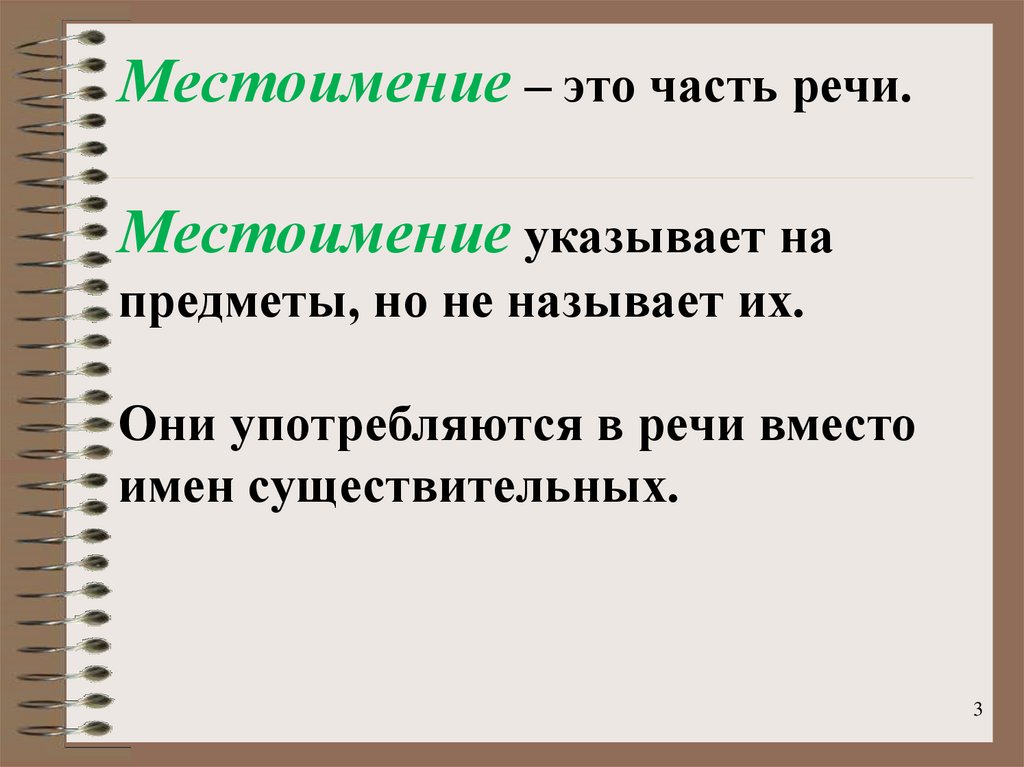 Местоимение – это часть речи.

Местоимение указывает на предметы, но не называет их.

Они употребляются в речи вместо имен существительных.

3